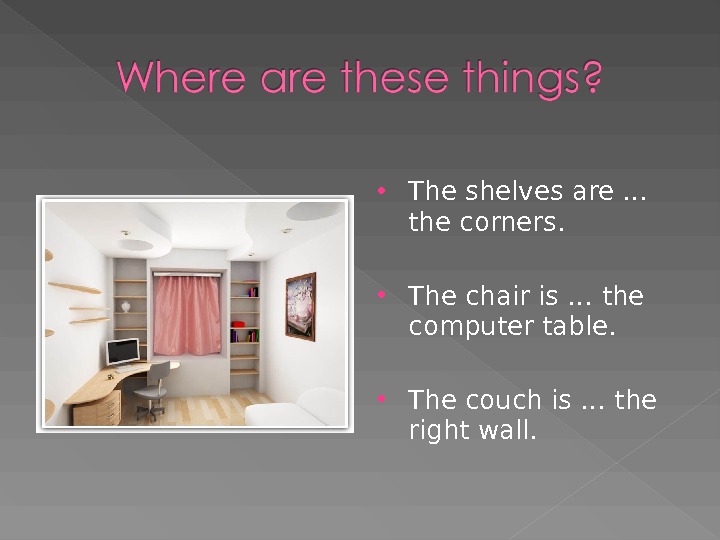 Where are these things?

• The shelves are … the corners.

• The chair is … the computer table.

• The couch is … the right wall.